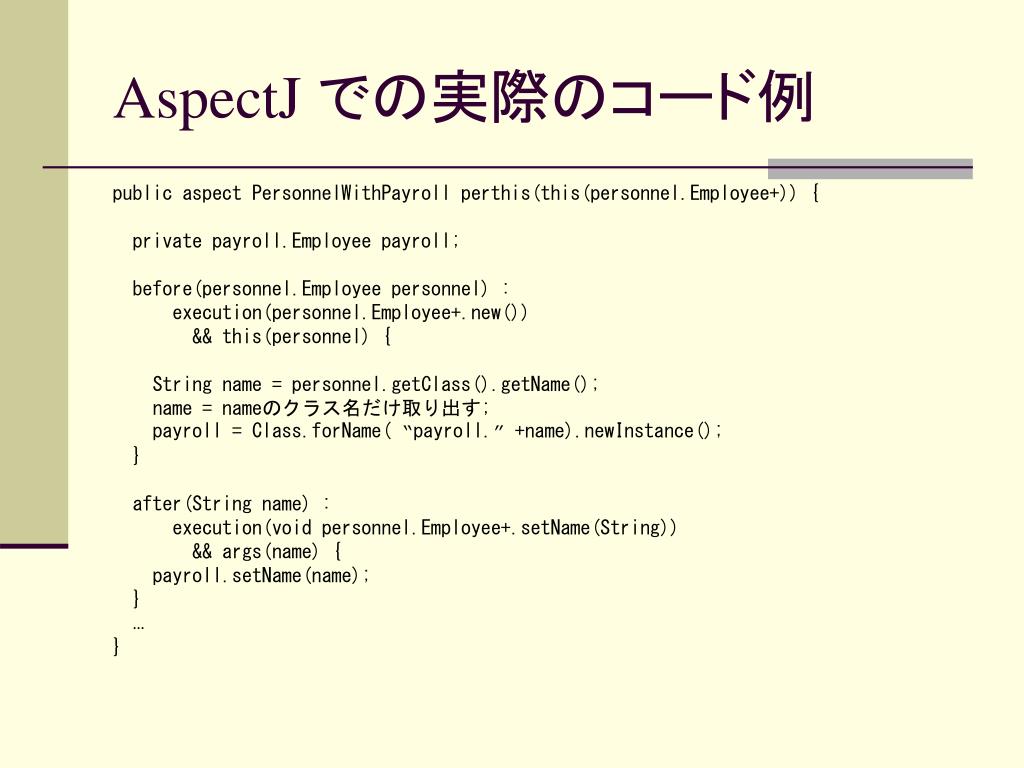 AspectJ での実際のコード例

public aspect PersonnelWithPayroll perthis(this(personnel.Employee+)) {

private payroll.Employee payroll;

before(personnel.Employee personnel) :
execution(personnel.Employee+.new())
&& this(personnel) {

String name = personnel.getClass().getName();
name = nameのクラス名だけ取り出す;
payroll = Class.forName( “payroll.” +name).newInstance();
}

after(String name) :
execution(void personnel.Employee+.setName(String))
&& args(name) {
payroll.setName(name);
}
…
}